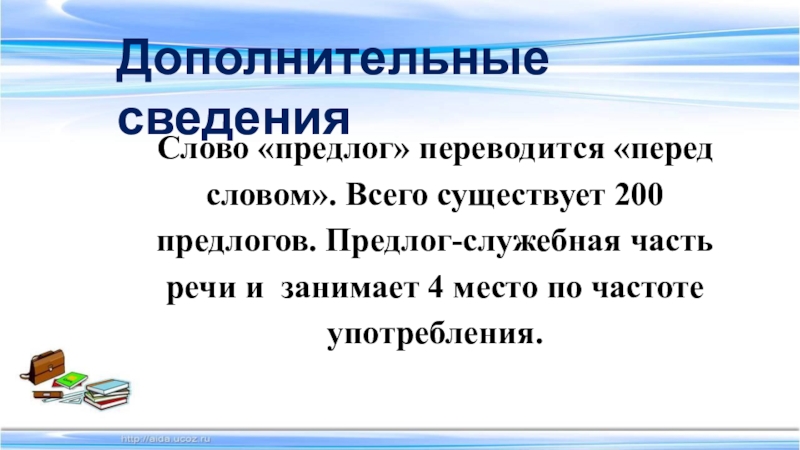 Дополнительные сведения

Слово «предлог» переводится «перед словом». Всего существует 200 предлогов. Предлог-служебная часть речи и занимает 4 место по частоте употребления.

http://aida.ucoz.ru